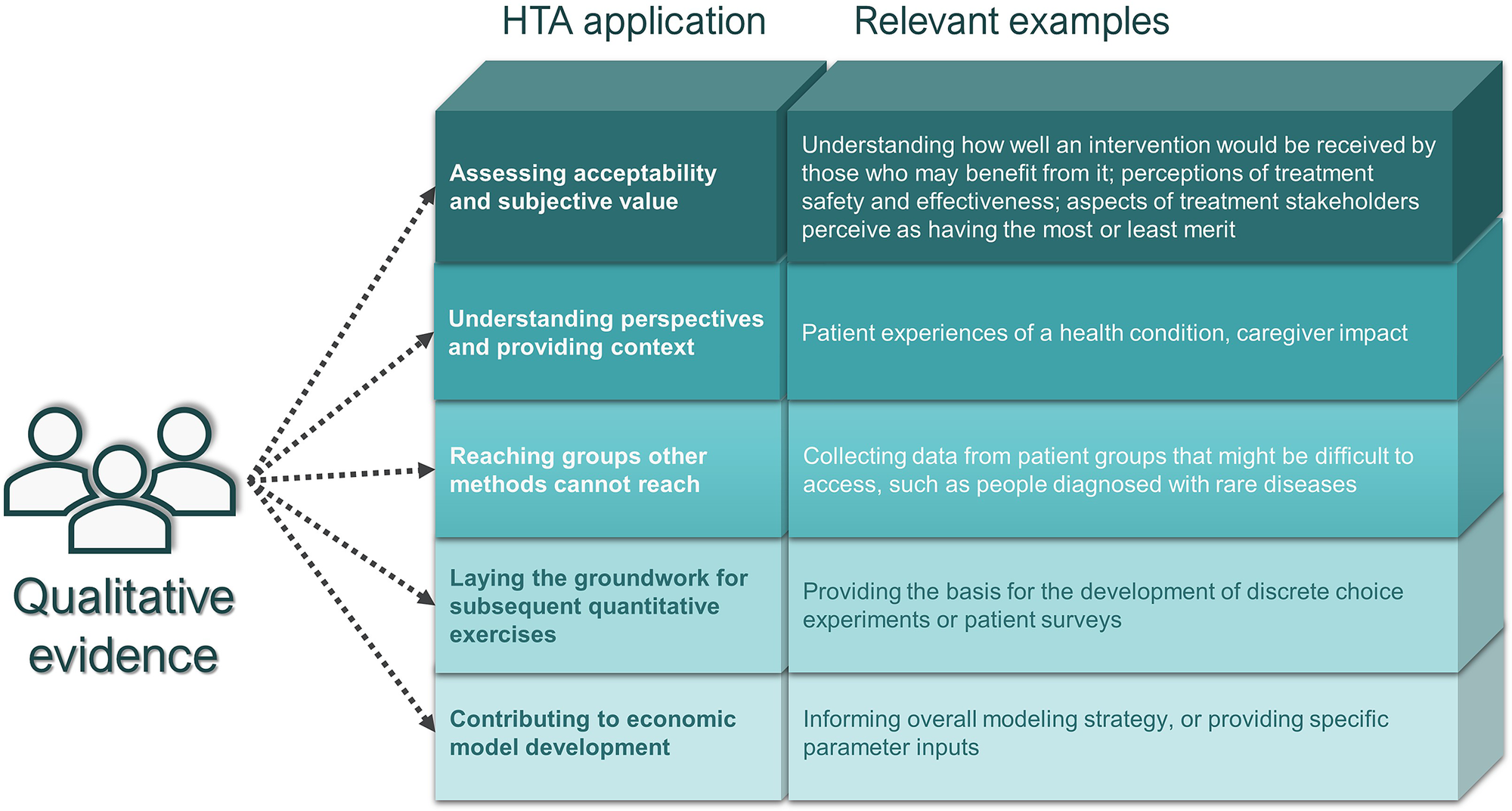 Qualitative evidence

| HTA application | Relevant examples |
|---|---|
| Assessing acceptability and subjective value | Understanding how well an intervention would be received by those who may benefit from it; perceptions of treatment safety and effectiveness; aspects of treatment stakeholders perceive as having the most or least merit |
| Understanding perspectives and providing context | Patient experiences of a health condition, caregiver impact |
| Reaching groups other methods cannot reach | Collecting data from patient groups that might be difficult to access, such as people diagnosed with rare diseases |
| Laying the groundwork for subsequent quantitative exercises | Providing the basis for the development of discrete choice experiments or patient surveys |
| Contributing to economic model development | Informing overall modeling strategy, or providing specific parameter inputs |